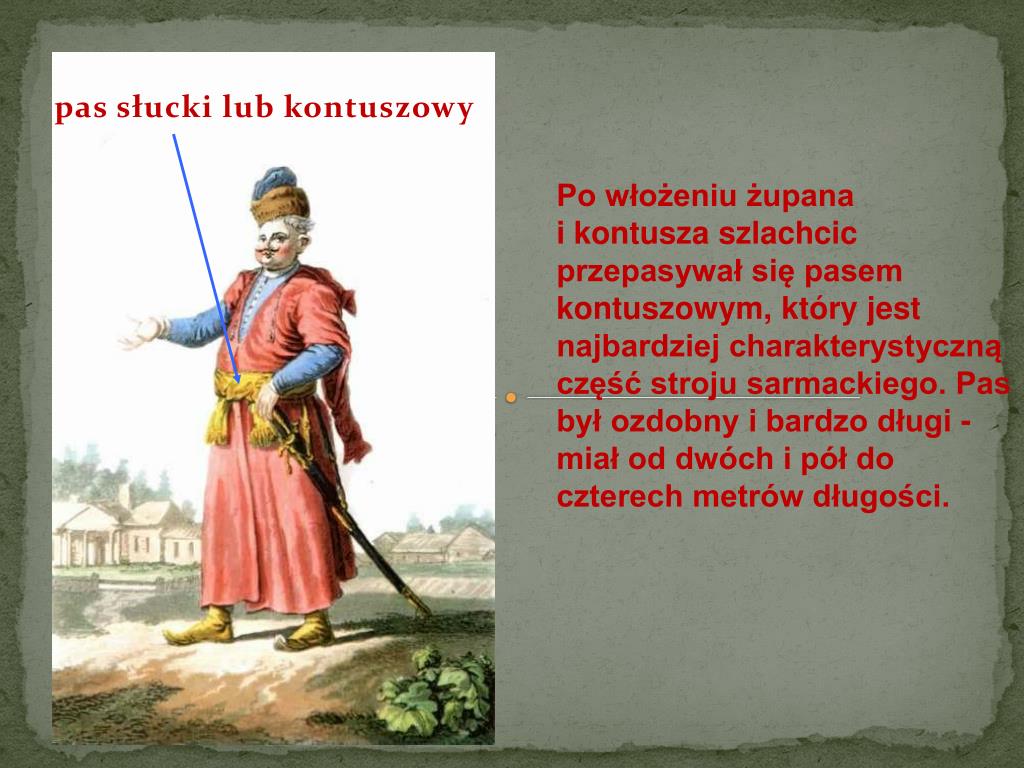 pas słucki lub kontuszowy

Po włożeniu żupana i kontusza szlachcic przepasywał się pasem kontuszowym, który jest najbardziej charakterystyczną część stroju sarmackiego. Pas był ozdobny i bardzo długi - miał od dwóch i pół do czterech metrów długości.